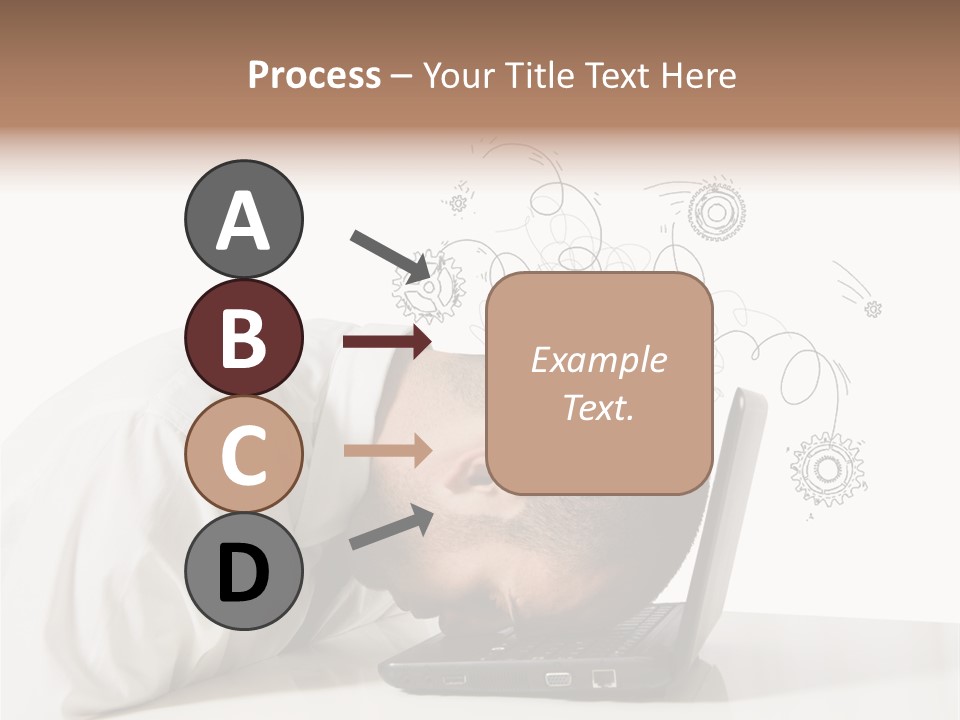 Process – Your Title Text Here

A

B

C

D

Example Text.